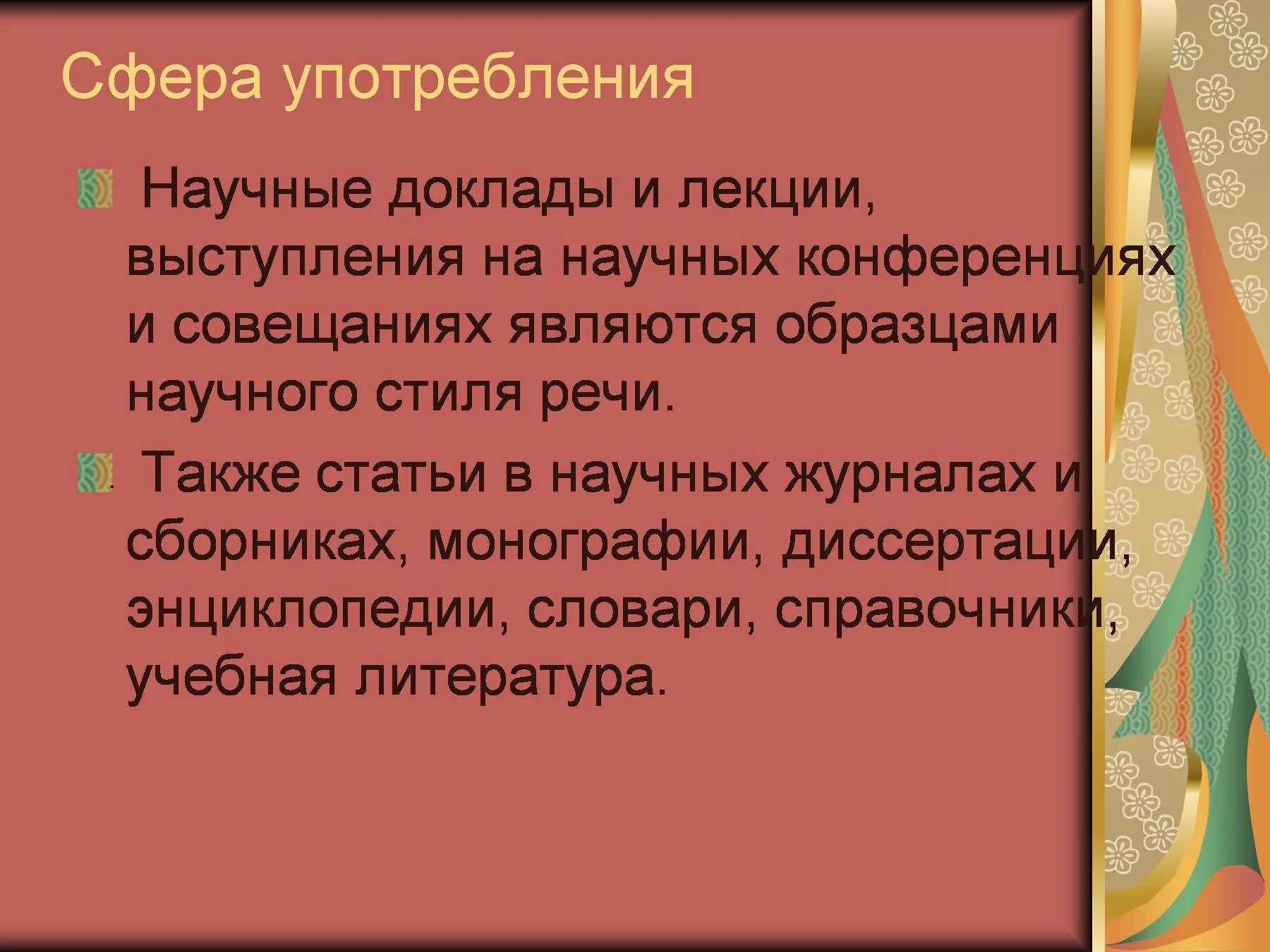 Сфера употребления

Научные доклады и лекции, выступления на научных конференциях и совещаниях являются образцами научного стиля речи.

Также статьи в научных журналах и сборниках, монографии, диссертации, энциклопедии, словари, справочники, учебная литература.